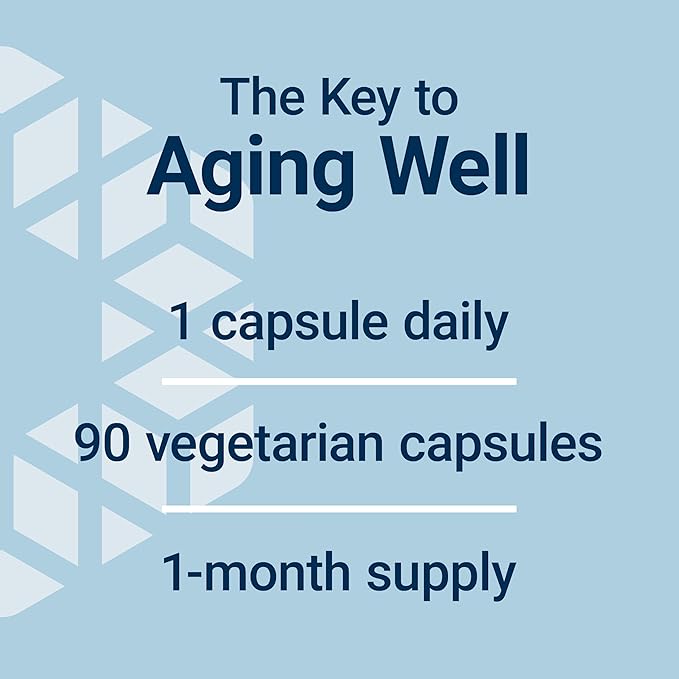 The Key to
Aging Well

1 capsule daily

90 vegetarian capsules

1-month supply